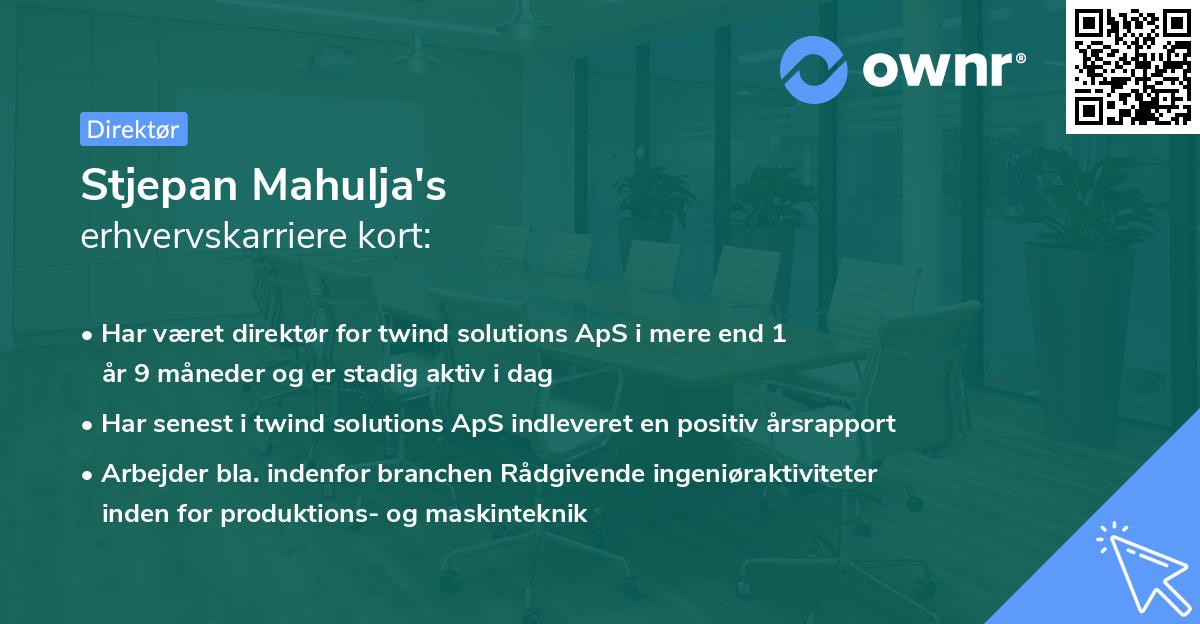 ownr®

Direktør

Stjepan Mahulja's
erhvervskarriere kort:

• Har været direktør for twind solutions ApS i mere end 1 år 9 måneder og er stadig aktiv i dag

• Har senest i twind solutions ApS indleveret en positiv årsrapport

• Arbejder bla. indenfor branchen Rådgivende ingeniøraktiviteter inden for produktions- og maskinteknik